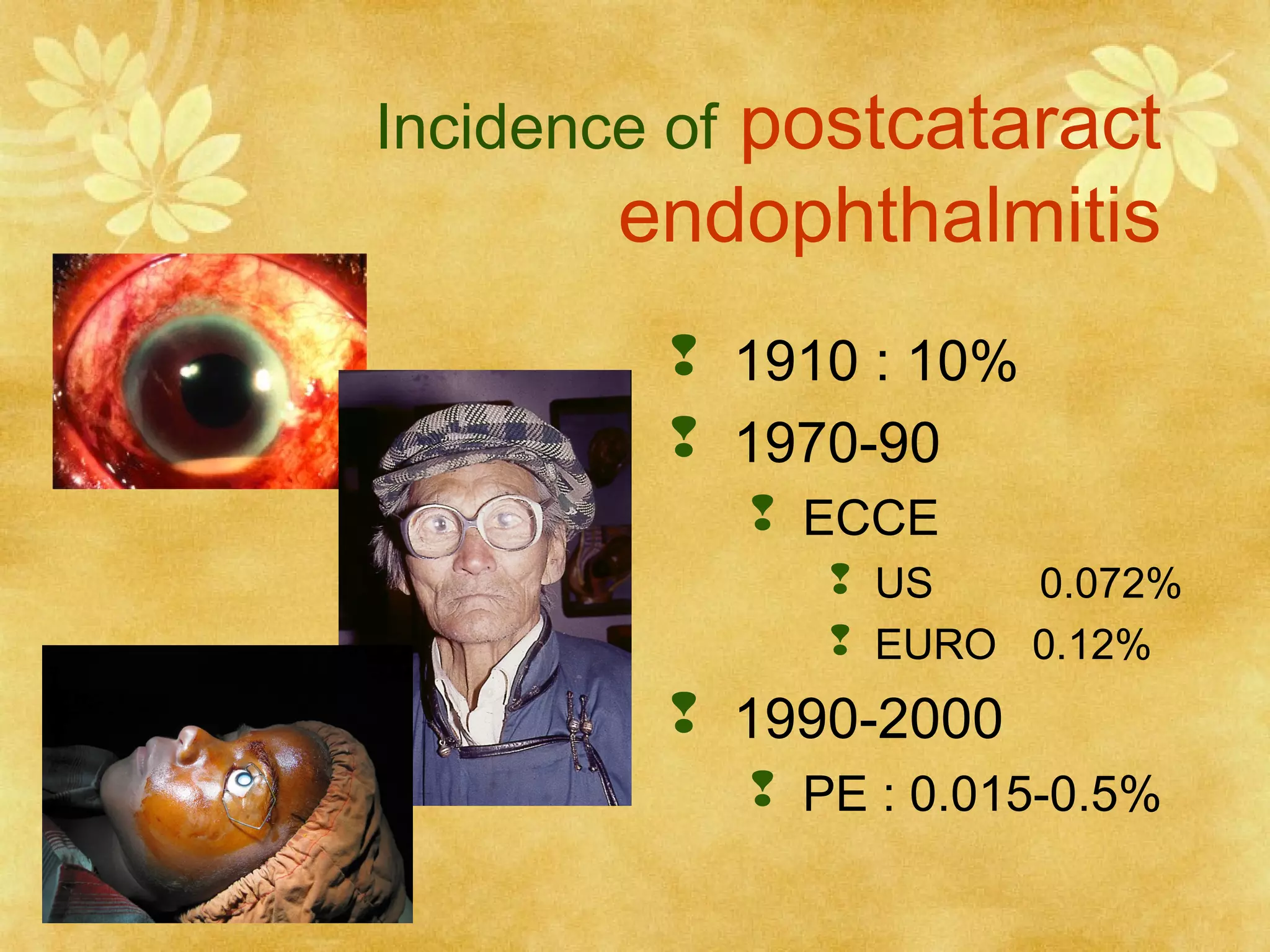 Incidence of postcataract endophthalmitis

1910 : 10%

1970-90

ECCE

US 0.072%

EURO 0.12%

1990-2000

PE : 0.015-0.5%